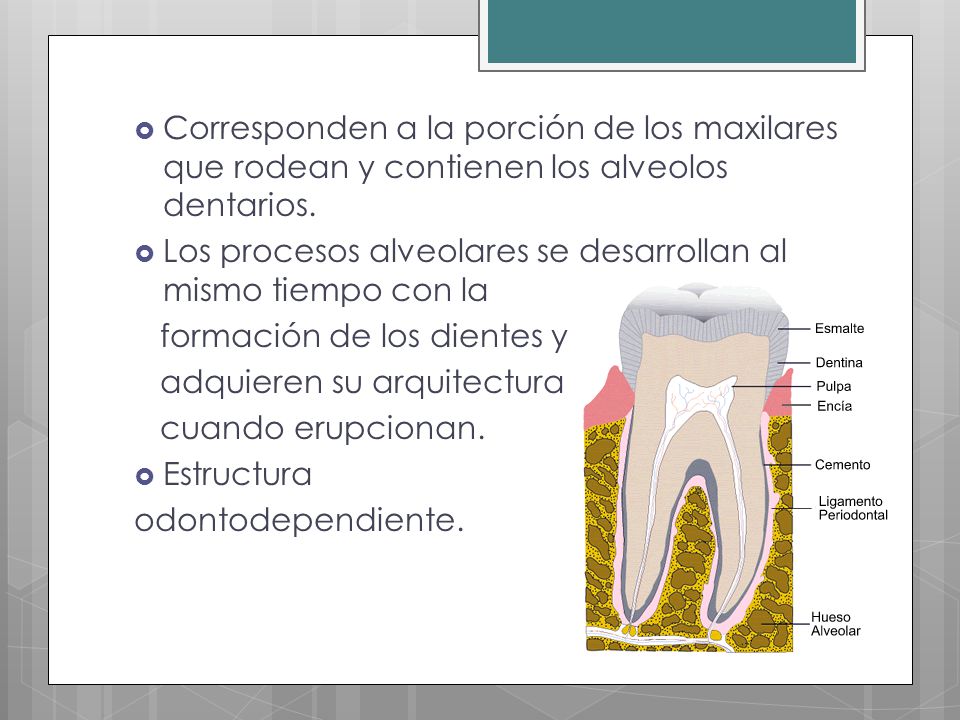 Corresponden a la porción de los maxilares que rodean y contienen los alveolos dentarios.

Los procesos alveolares se desarrollan al mismo tiempo con la formación de los dientes y adquieren su arquitectura cuando erupcionan.

Estructura odontodependiente.

Esmalte
Dentina
Pulpa
Encía
Cemento
Ligamento Periodontal
Hueso Alveolar